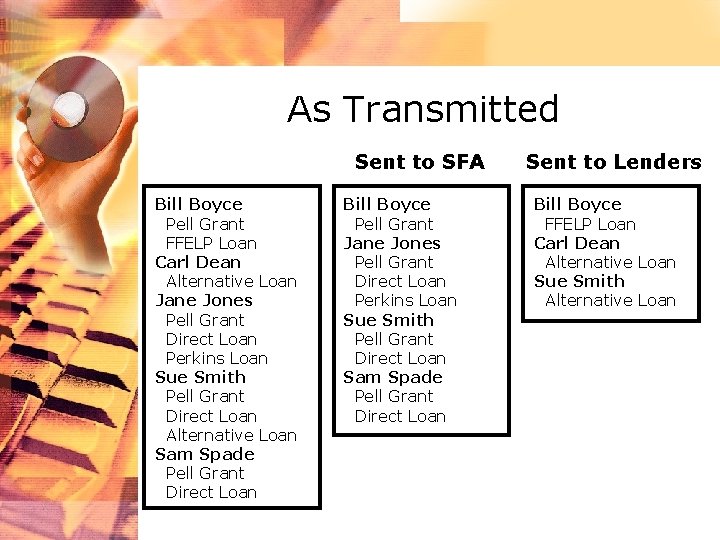 As Transmitted

Bill Boyce
Pell Grant
FFELP Loan
Carl Dean
Alternative Loan
Jane Jones
Pell Grant
Direct Loan
Perkins Loan
Sue Smith
Pell Grant
Direct Loan
Alternative Loan
Sam Spade
Pell Grant
Direct Loan

Sent to SFA

Bill Boyce
Pell Grant
Jane Jones
Pell Grant
Direct Loan
Perkins Loan
Sue Smith
Pell Grant
Direct Loan
Sam Spade
Pell Grant
Direct Loan

Sent to Lenders

Bill Boyce
FFELP Loan
Carl Dean
Alternative Loan
Sue Smith
Alternative Loan